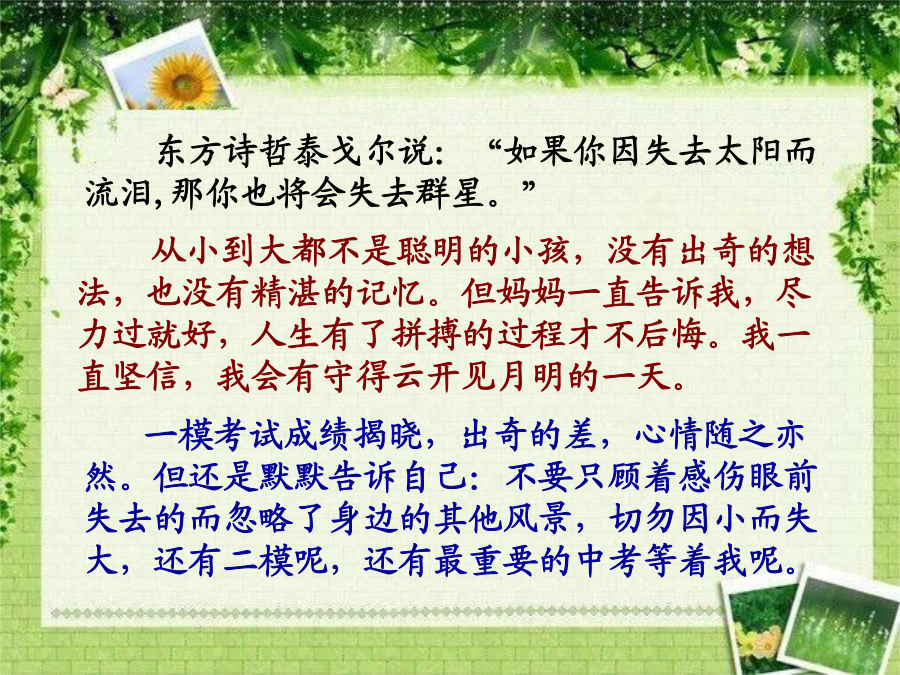 东方诗哲泰戈尔说：“如果你因失去太阳而流泪,那你也将会失去群星。”

从小到大都不是聪明的小孩，没有出奇的想法，也没有精湛的记忆。但妈妈一直告诉我，尽力过就好，人生有了拼搏的过程才不后悔。我一直坚信，我会有守得云开见月明的一天。

一模考试成绩揭晓，出奇的差，心情随之亦然。但还是默默告诉自己：不要只顾着感伤眼前失去的而忽略了身边的其他风景，切勿因小而失大，还有二模呢，还有最重要的中考等着我呢。